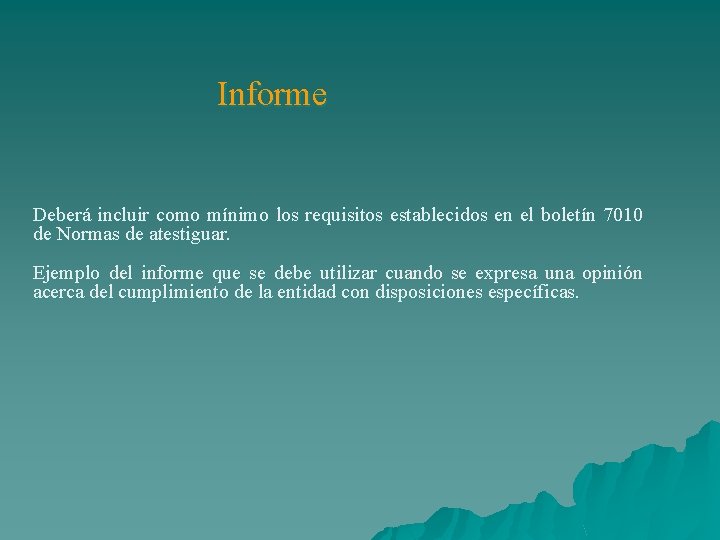 Informe

Deberá incluir como mínimo los requisitos establecidos en el boletín 7010 de Normas de atestiguar.

Ejemplo del informe que se debe utilizar cuando se expresa una opinión acerca del cumplimiento de la entidad con disposiciones específicas.